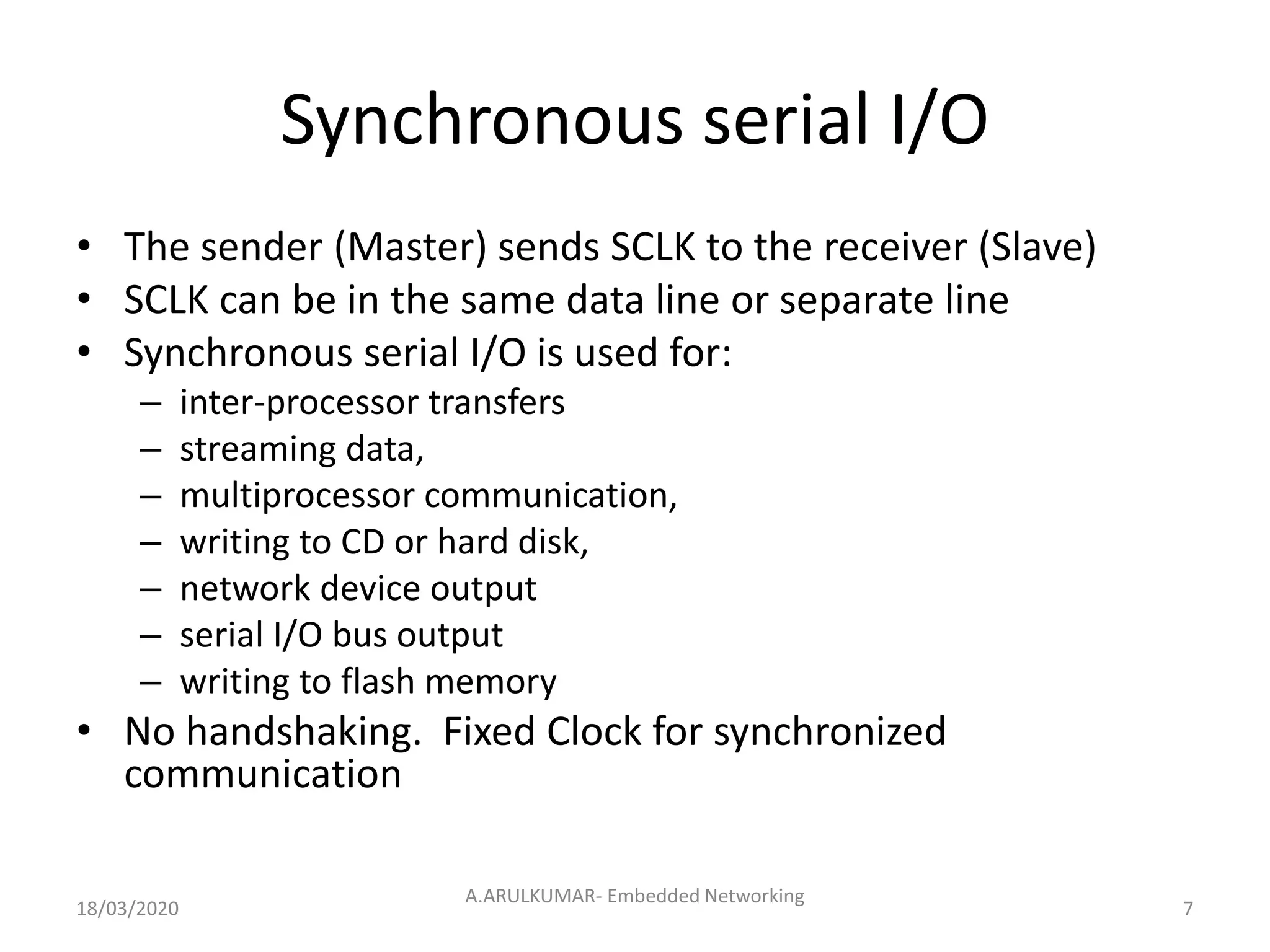 Synchronous serial I/O

• The sender (Master) sends SCLK to the receiver (Slave)
• SCLK can be in the same data line or separate line
• Synchronous serial I/O is used for:
  – inter-processor transfers
  – streaming data,
  – multiprocessor communication,
  – writing to CD or hard disk,
  – network device output
  – serial I/O bus output
  – writing to flash memory
• No handshaking. Fixed Clock for synchronized communication

18/03/2020
A.ARULKUMAR- Embedded Networking
7